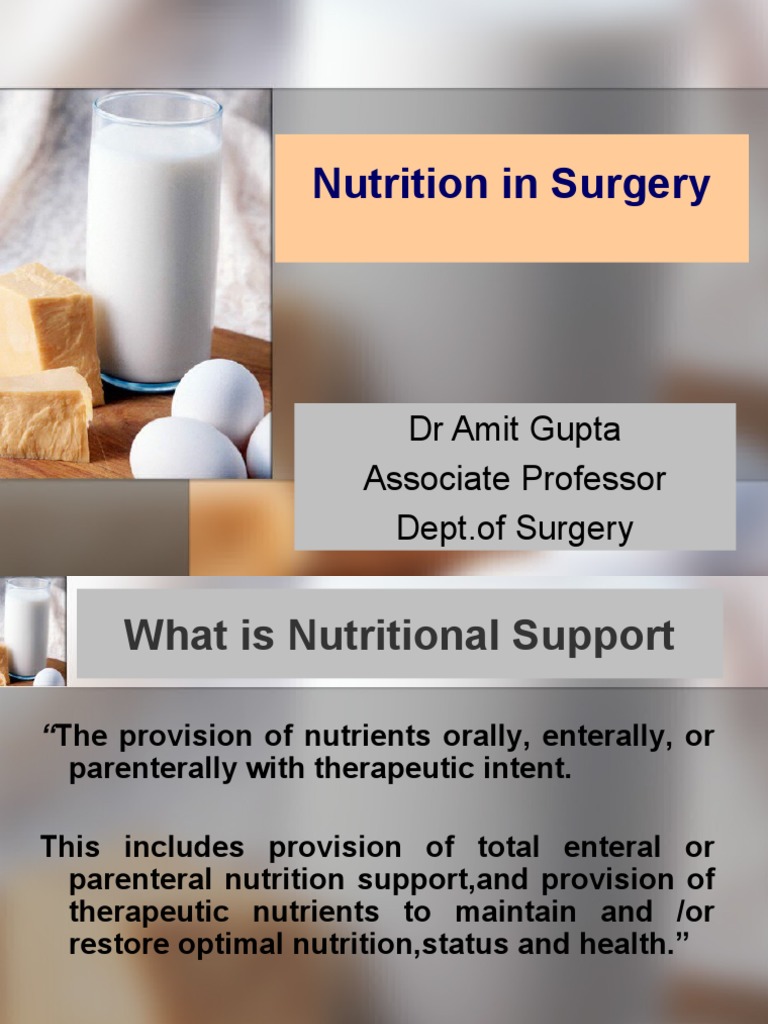 Nutrition in Surgery

Dr Amit Gupta
Associate Professor
Dept.of Surgery

What is Nutritional Support

“The provision of nutrients orally, enterally, or parenterally with therapeutic intent.

This includes provision of total enteral or parenteral nutrition support,and provision of therapeutic nutrients to maintain and /or restore optimal nutrition,status and health.”